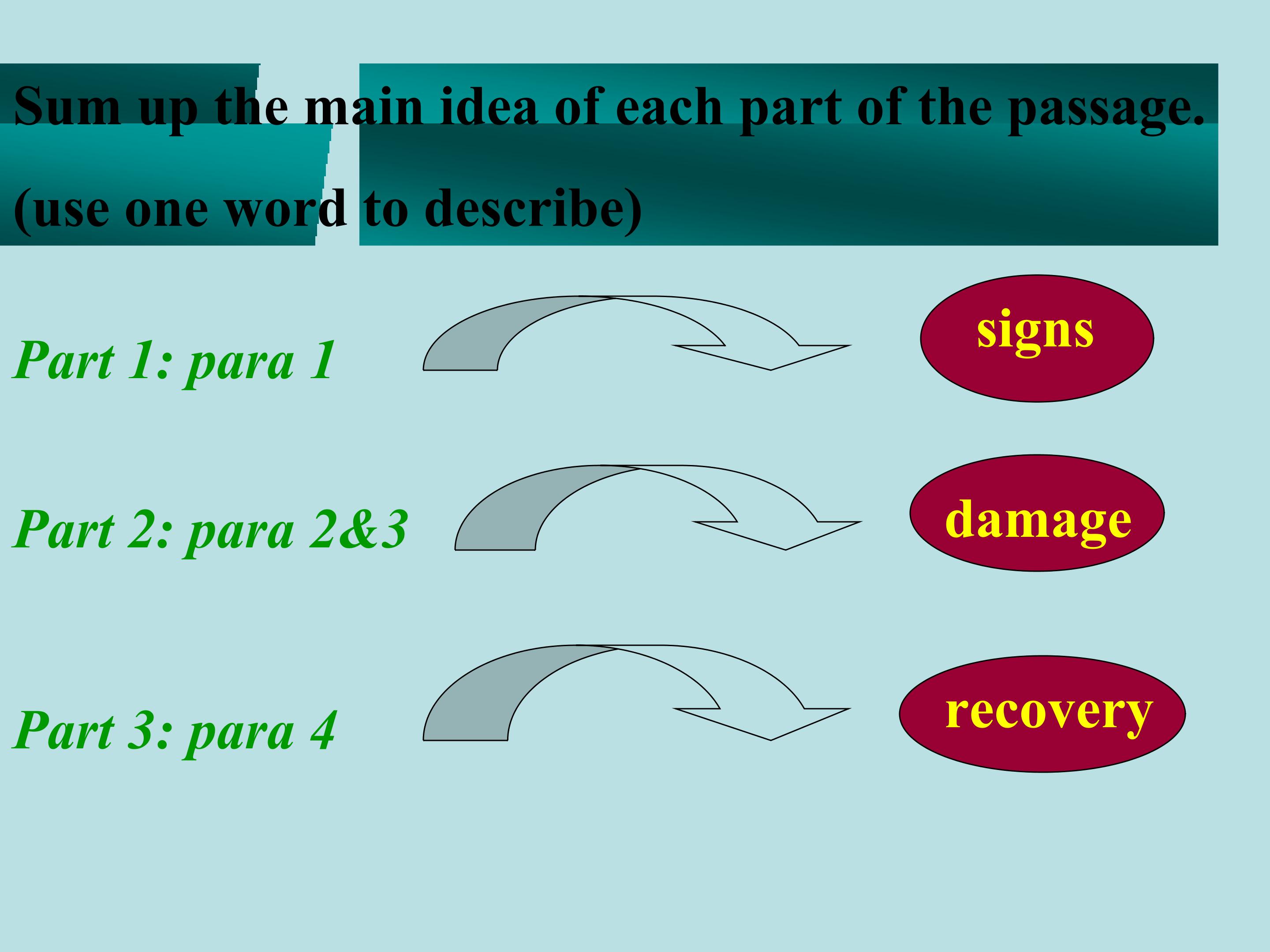 Sum up the main idea of each part of the passage.

(use one word to describe)

Part 1: para 1

signs

Part 2: para 2&3

damage

Part 3: para 4

recovery